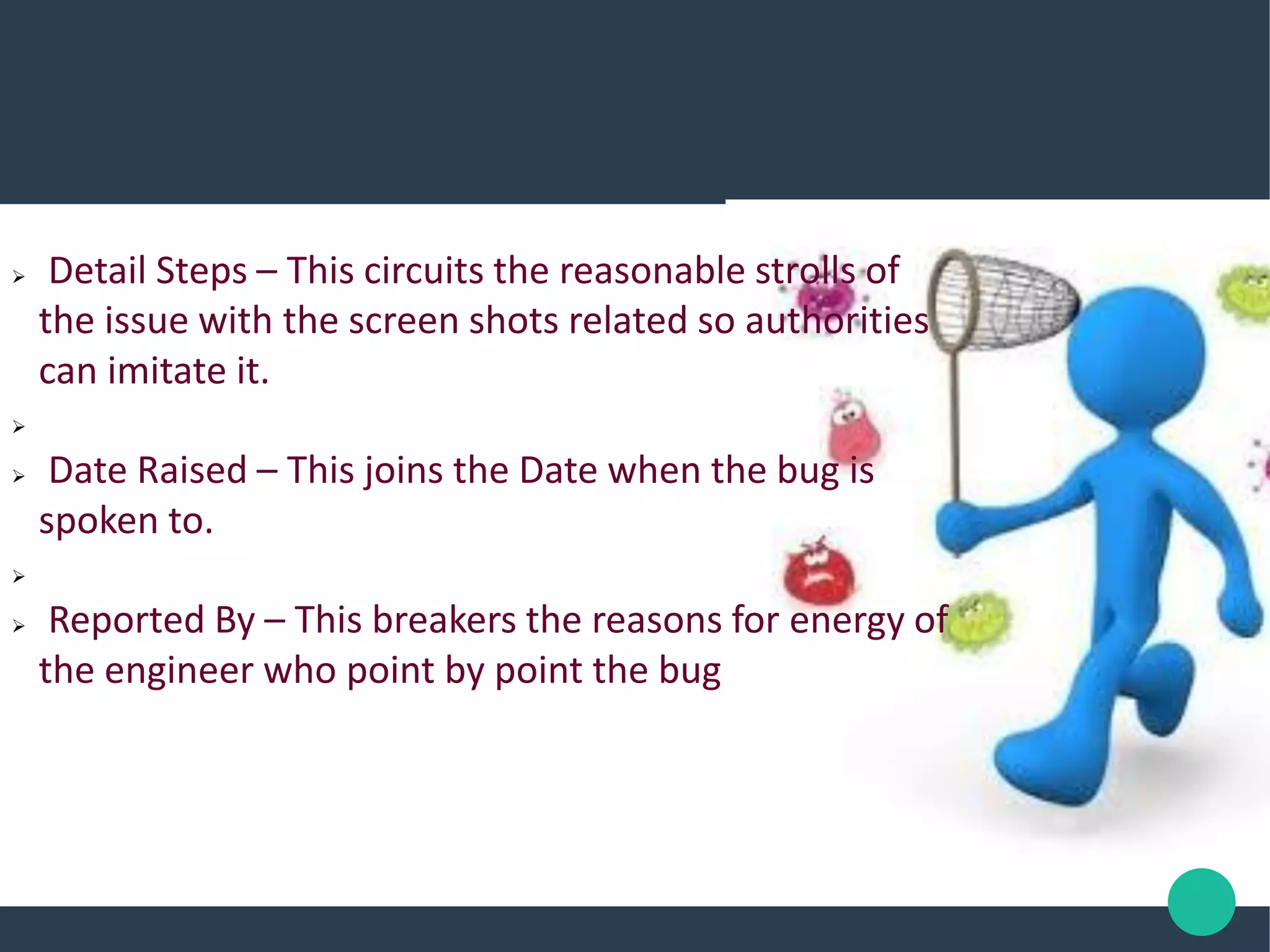 ➢ Detail Steps – This circuits the reasonable strolls of the issue with the screen shots related so authorities can imitate it.

➢

➢ Date Raised – This joins the Date when the bug is spoken to.

➢

➢ Reported By – This breakers the reasons for energy of the engineer who point by point the bug